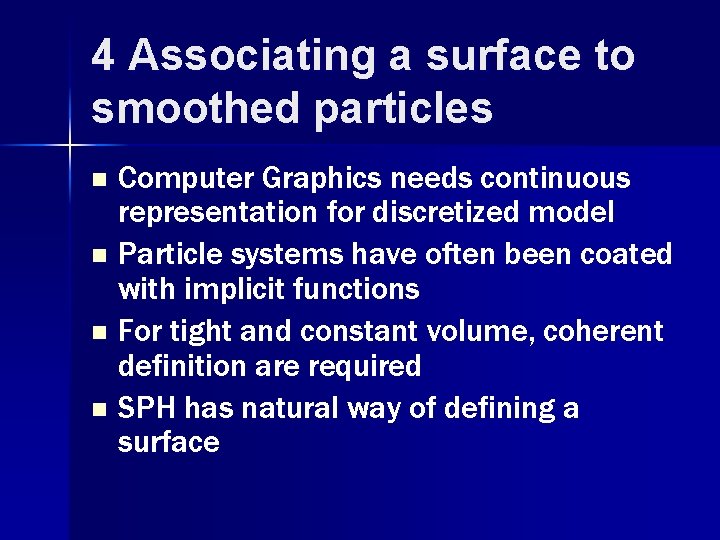 4 Associating a surface to smoothed particles

- Computer Graphics needs continuous representation for discretized model
- Particle systems have often been coated with implicit functions
- For tight and constant volume, coherent definition are required
- SPH has natural way of defining a surface